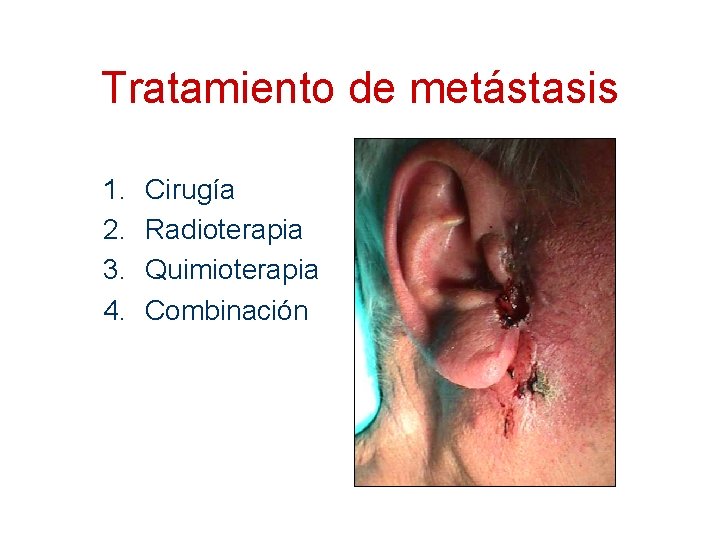 Tratamiento de metástasis

1. Cirugía
2. Radioterapia
3. Quimioterapia
4. Combinación